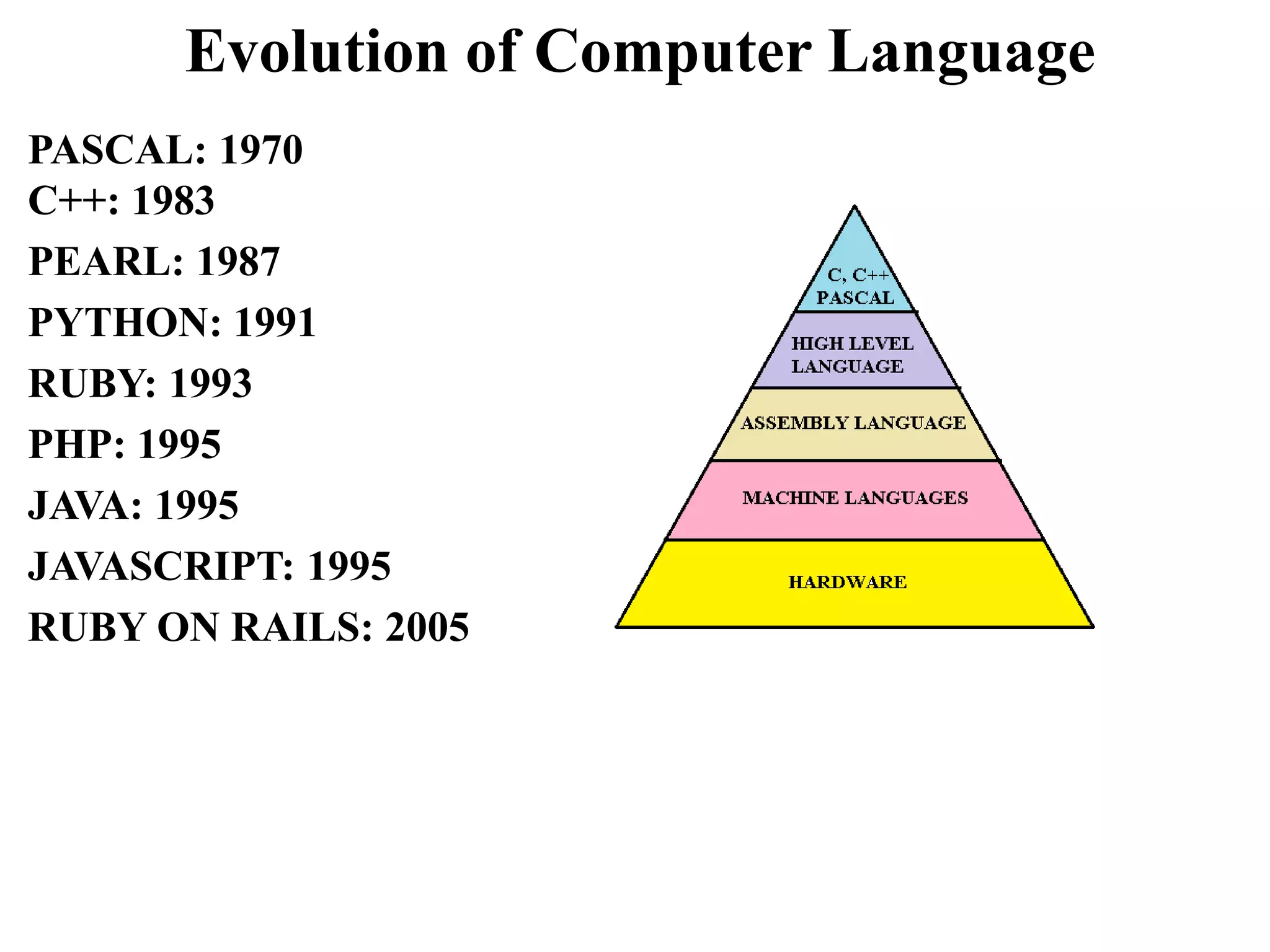 Evolution of Computer Language

PASCAL: 1970
C++: 1983
PEARL: 1987
PYTHON: 1991
RUBY: 1993
PHP: 1995
JAVA: 1995
JAVASCRIPT: 1995
RUBY ON RAILS: 2005

C, C++
PASCAL

HIGH LEVEL
LANGUAGE

ASSEMBLY LANGUAGE

MACHINE LANGUAGES

HARDWARE